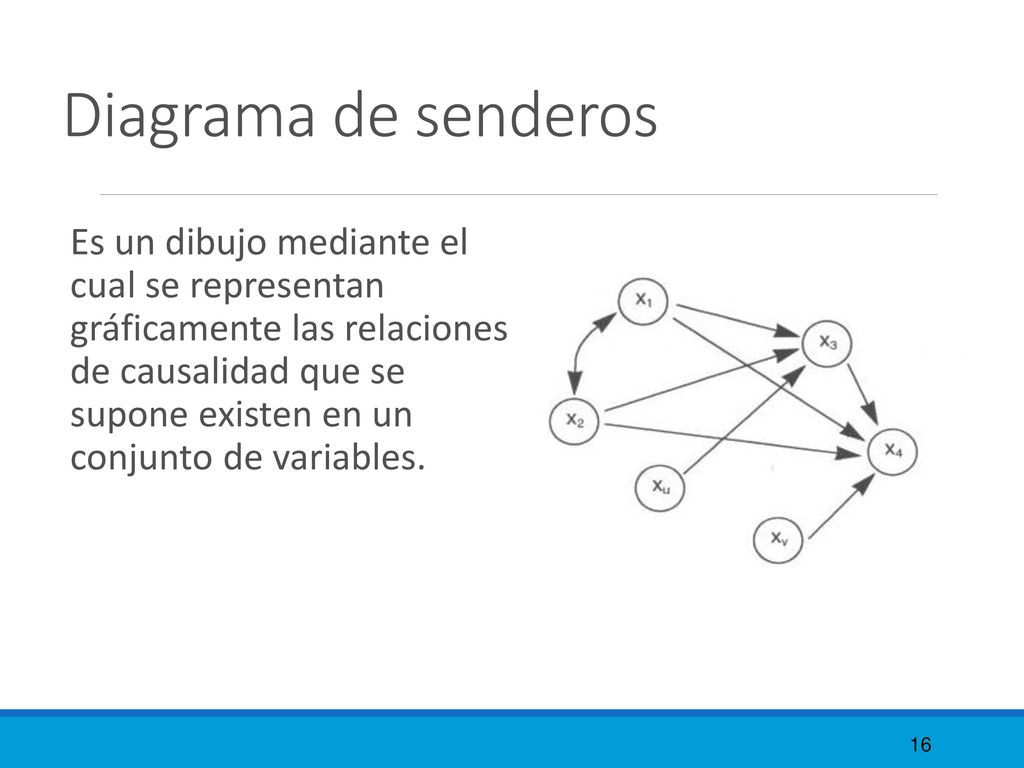 Diagrama de senderos

Es un dibujo mediante el cual se representan gráficamente las relaciones de causalidad que se supone existen en un conjunto de variables.

$X_1$

$X_3$

$X_2$

$X_4$

$X_u$

$X_v$

16